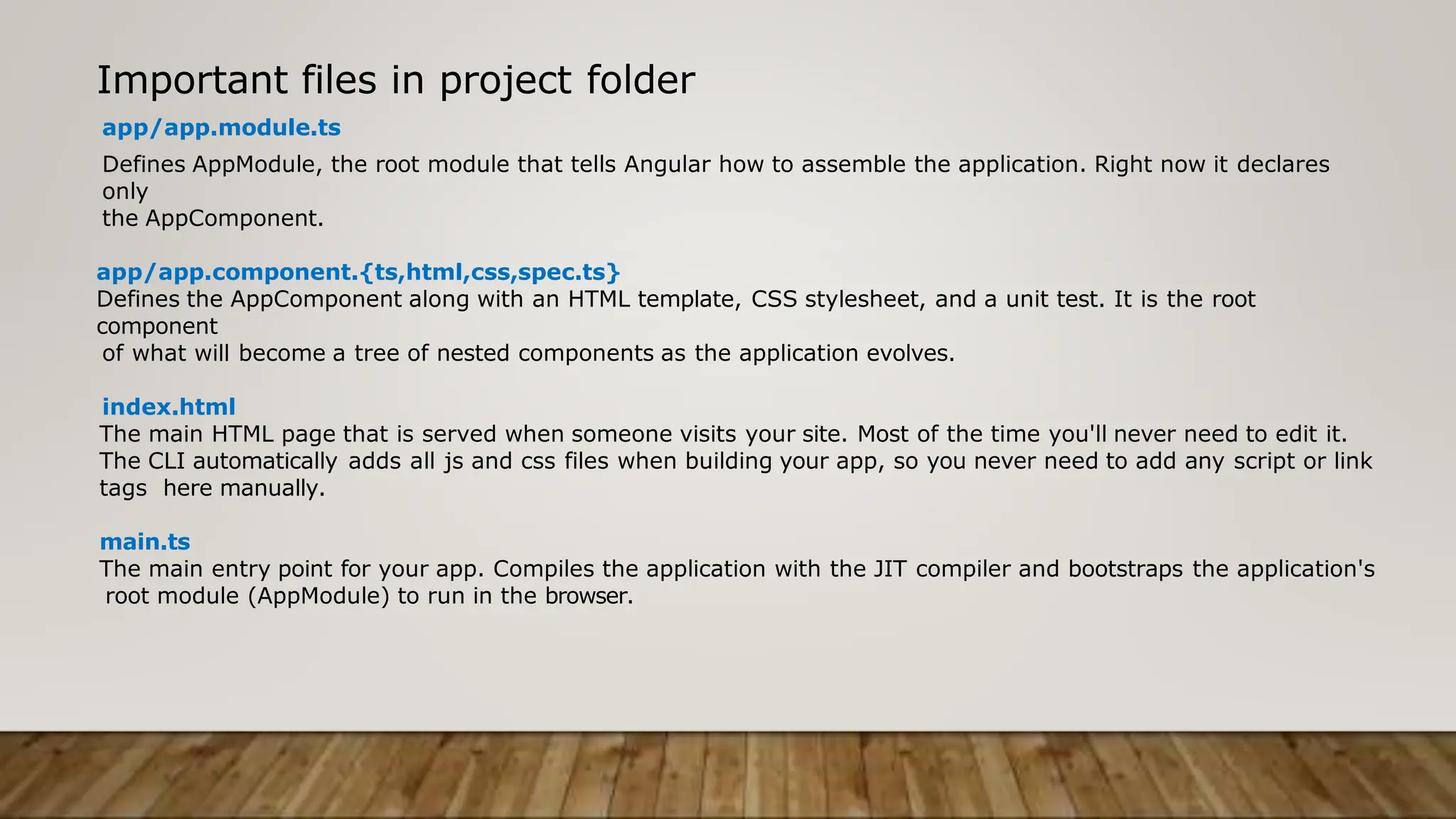 Important files in project folder

app/app.module.ts

Defines AppModule, the root module that tells Angular how to assemble the application. Right now it declares only the AppComponent.

app/app.component.{ts,html,css,spec.ts}
Defines the AppComponent along with an HTML template, CSS stylesheet, and a unit test. It is the root component of what will become a tree of nested components as the application evolves.

index.html
The main HTML page that is served when someone visits your site. Most of the time you'll never need to edit it. The CLI automatically adds all js and css files when building your app, so you never need to add any script or link tags here manually.

main.ts
The main entry point for your app. Compiles the application with the JIT compiler and bootstraps the application's root module (AppModule) to run in the browser.